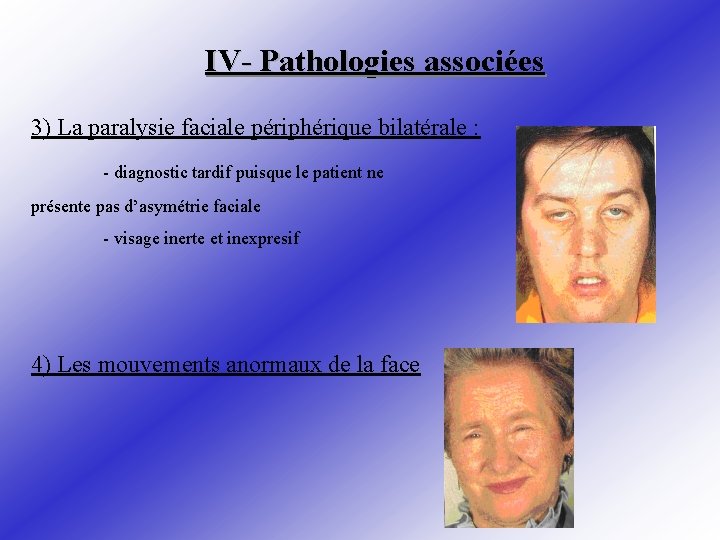 IV- Pathologies associées

3) La paralysie faciale périphérique bilatérale :

- diagnostic tardif puisque le patient ne présente pas d'asymétrie faciale

- visage inerte et inexpresif

4) Les mouvements anormaux de la face